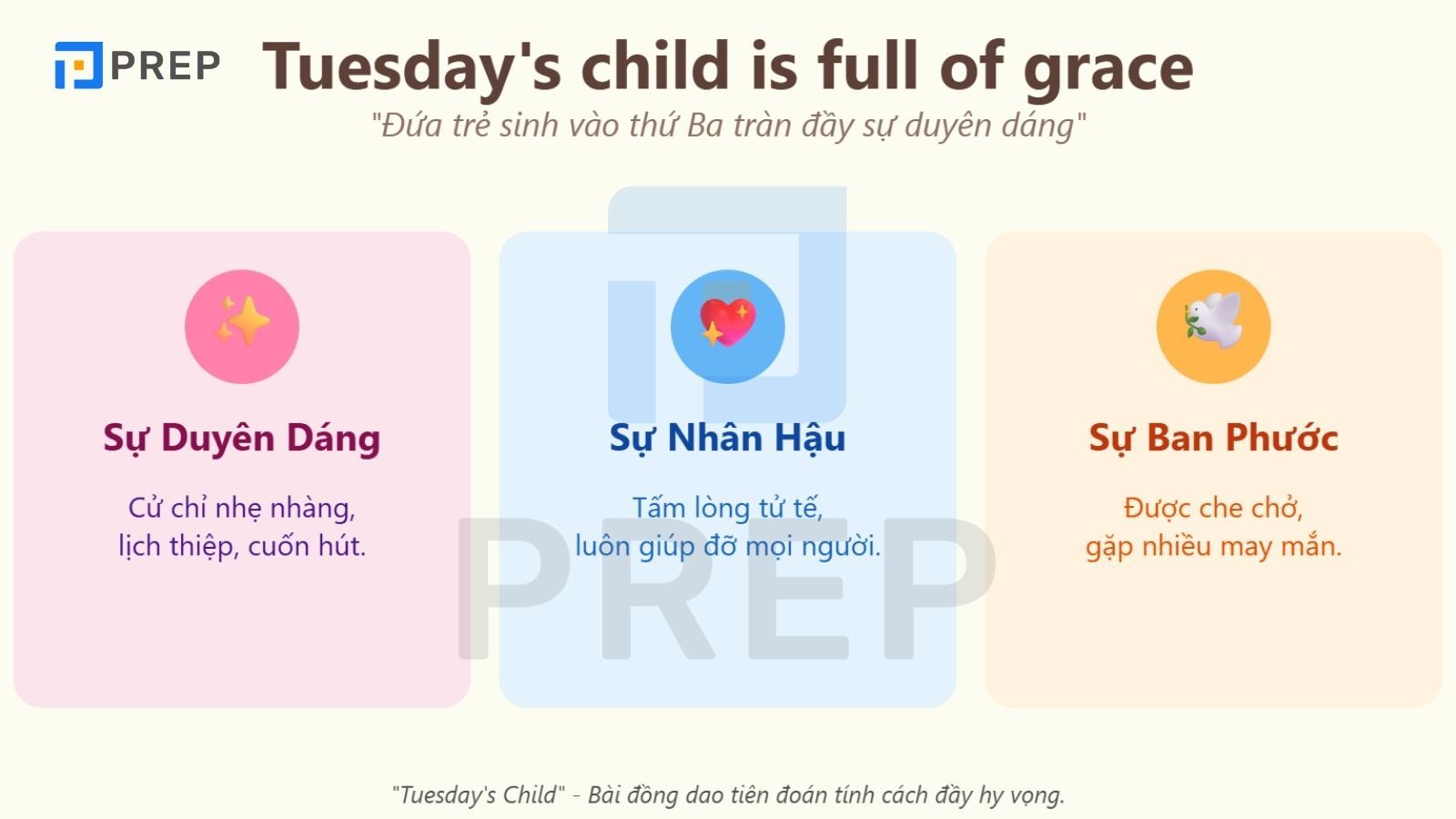 PREP

Tuesday's child is full of grace

"Đứa trẻ sinh vào thứ Ba tràn đầy sự duyên dáng"

Sự Duyên Dáng

Cử chỉ nhẹ nhàng, lịch thiệp, cuốn hút.

Sự Nhân Hậu

Tấm lòng tử tế, luôn giúp đỡ mọi người.

Sự Ban Phước

Được che chở, gặp nhiều may mắn.

PREP

"Tuesday's Child" - Bài đồng dao tiên đoán tính cách đầy hy vọng.